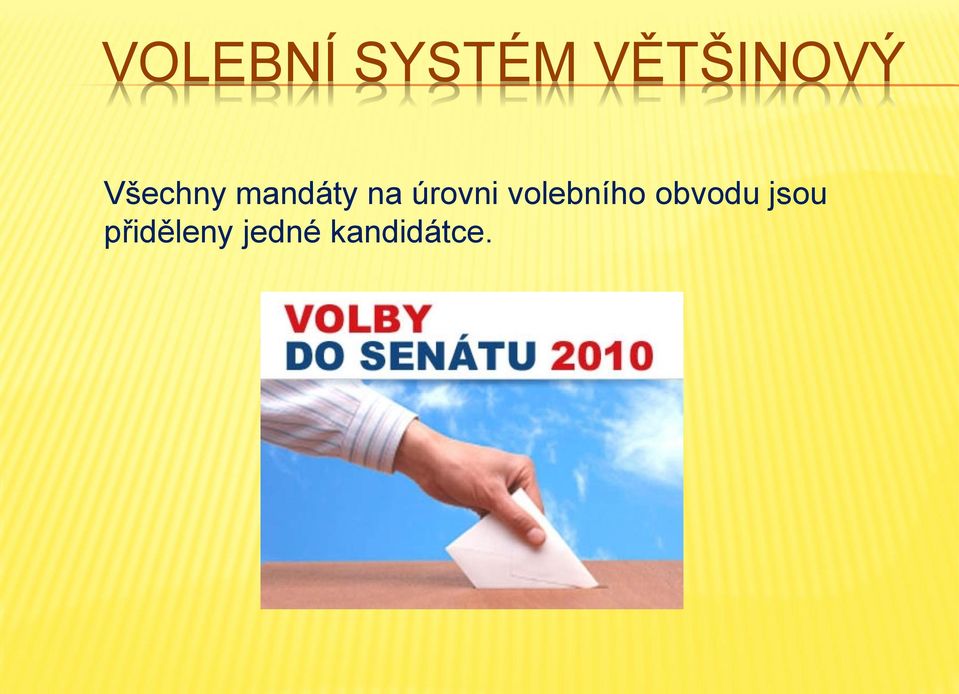 VOLEBNÍ SYSTÉM VĚTŠINOVÝ

Všechny mandáty na úrovni volebního obvodu jsou přiděleny jedné kandidátce.

VOLBY DO SENÁTU 2010